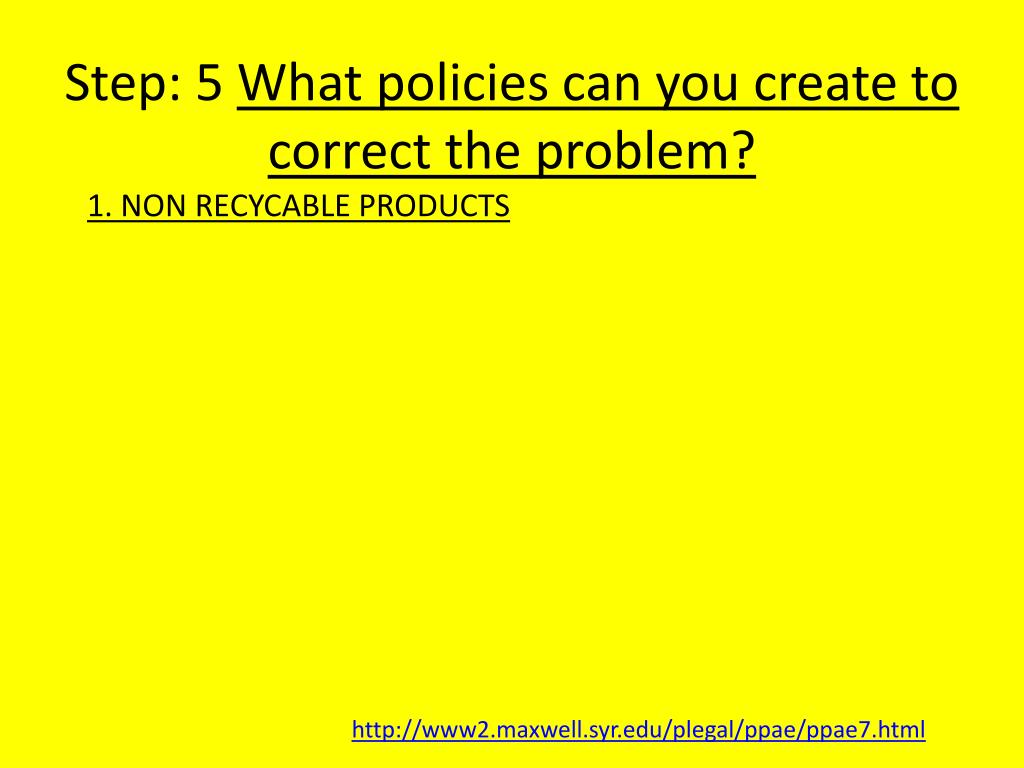 Step: 5 What policies can you create to correct the problem?

1. NON RECYCABLE PRODUCTS

http://www2.maxwell.syr.edu/plegal/ppae/ppae7.html